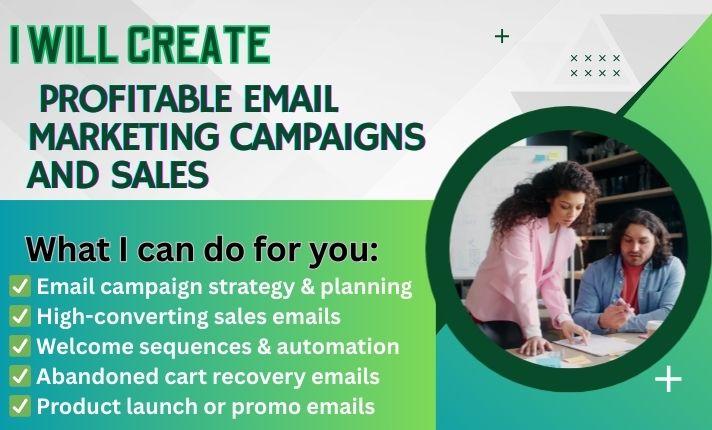 I WILL CREATE

PROFITABLE EMAIL MARKETING CAMPAIGNS AND SALES

What I can do for you:
✅ Email campaign strategy & planning
✅ High-converting sales emails
✅ Welcome sequences & automation
✅ Abandoned cart recovery emails
✅ Product launch or promo emails